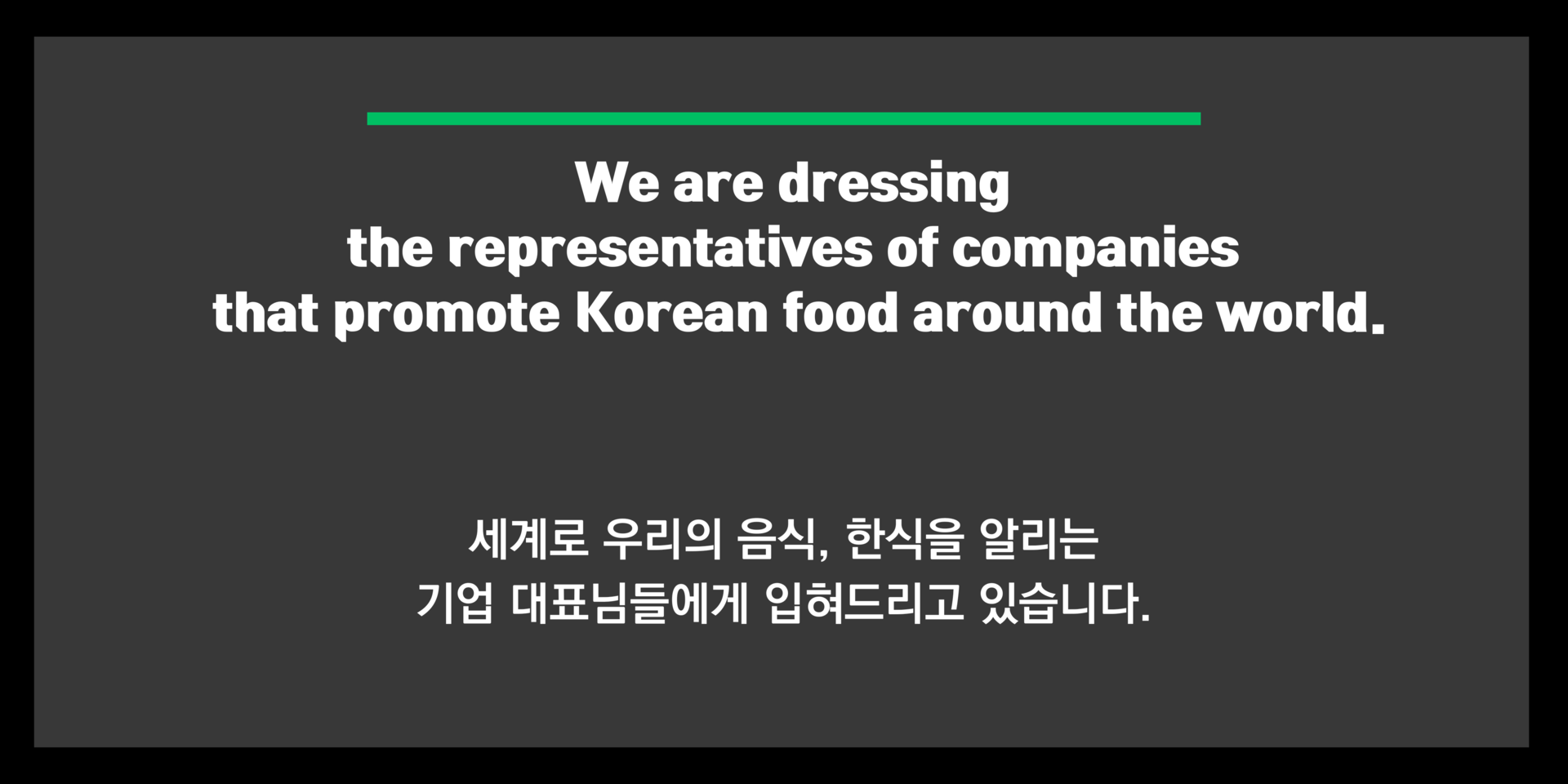 We are dressing
the representatives of companies
that promote Korean food around the world.

세계로 우리의 음식, 한식을 알리는
기업 대표님들에게 입혀드리고 있습니다.